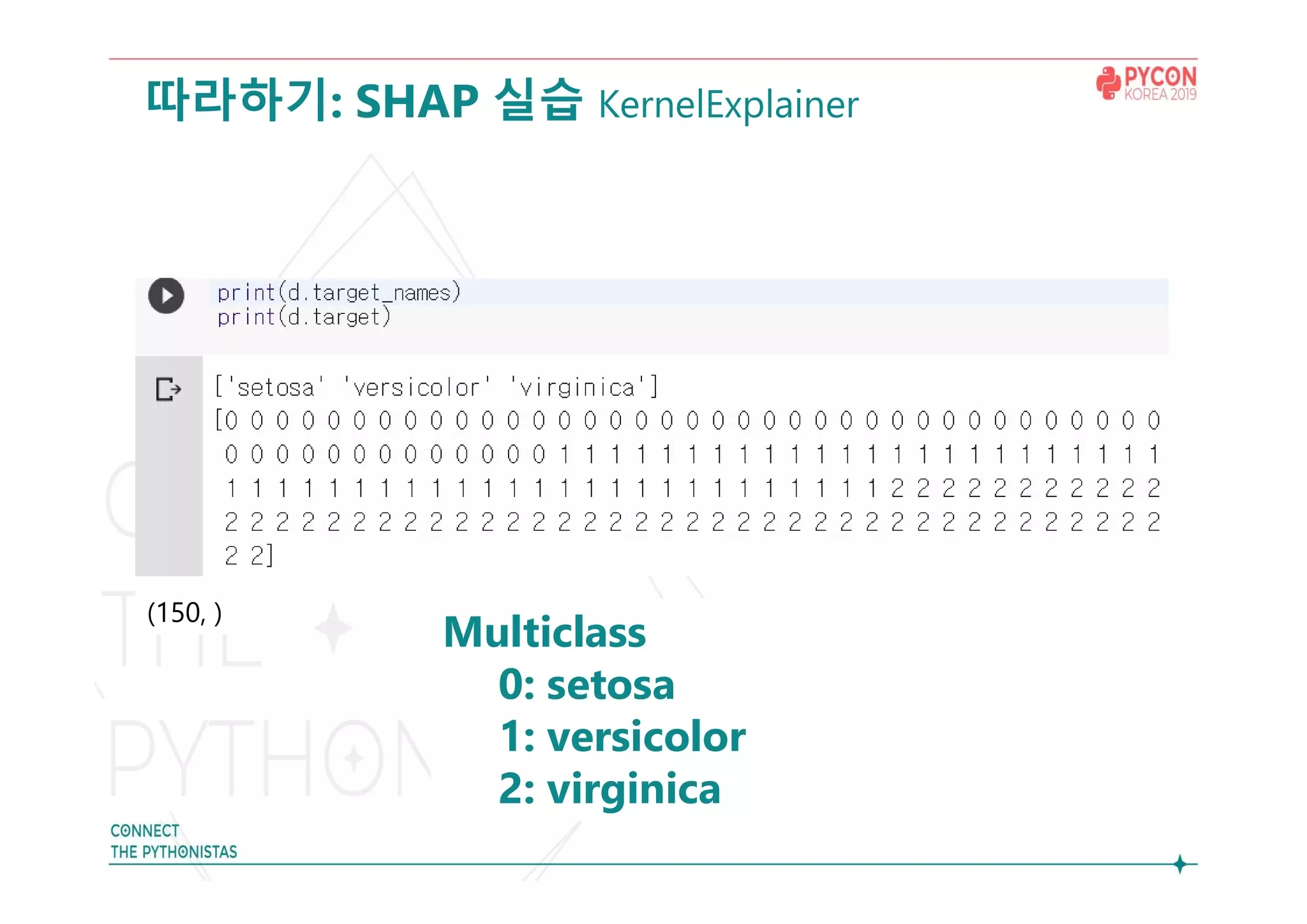 따라하기: SHAP 실습 KernelExplainer

PYCON KOREA 2019

print(d.target_names)
print(d.target)

['setosa' 'versicolor' 'virginica']
[0 0 0 0 0 0 0 0 0 0 0 0 0 0 0 0 0 0 0 0 0 0 0 0 0 0 0 0 0 0 0 0 0 0 0 0 0 0 0 0 0 0 0 0 0 0 0 0 0 0 1 1 1 1 1 1 1 1 1 1 1 1 1 1 1 1 1 1 1 1 1 1 1 1 1 1 1 1 1 1 1 1 1 1 1 1 1 1 1 1 1 1 1 1 1 1 1 1 1 1 2 2 2 2 2 2 2 2 2 2 2 2 2 2 2 2 2 2 2 2 2 2 2 2 2 2 2 2 2 2 2 2 2 2 2 2 2 2 2 2 2 2 2 2 2 2 2 2 2 2]

(150, )

Multiclass
0: setosa
1: versicolor
2: virginica

THE PYTHON

CONNECT
THE PYTHONISTAS